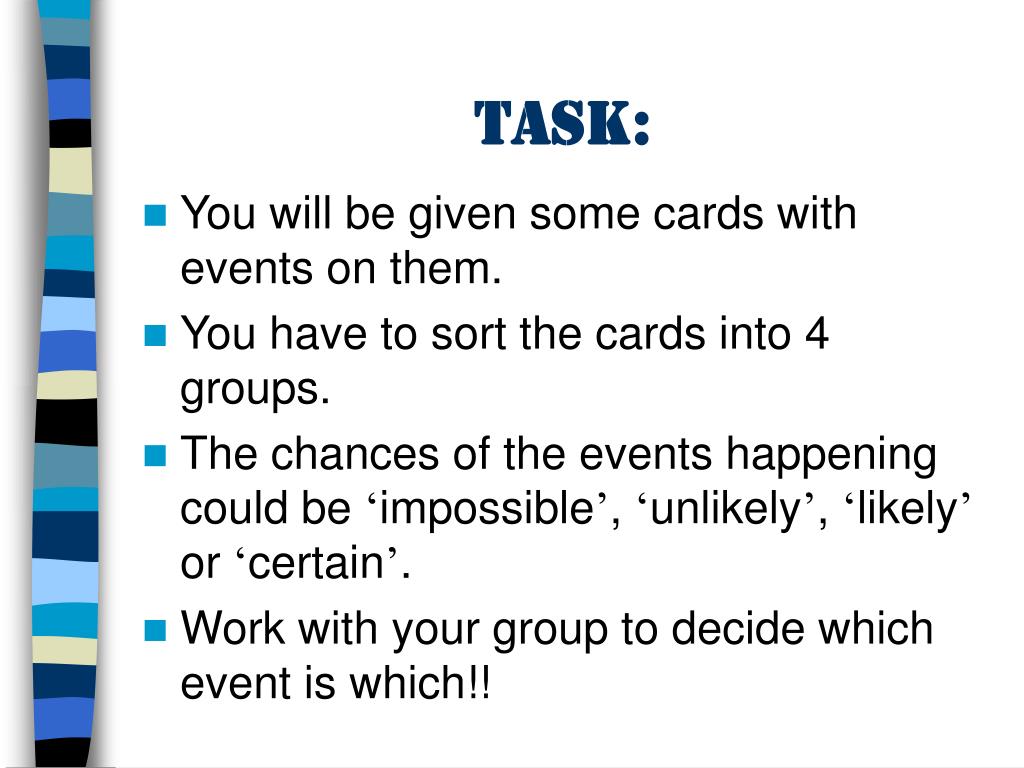 TASK:

You will be given some cards with events on them.

You have to sort the cards into 4 groups.

The chances of the events happening could be ‘impossible’, ‘unlikely’, ‘likely’ or ‘certain’.

Work with your group to decide which event is which!!